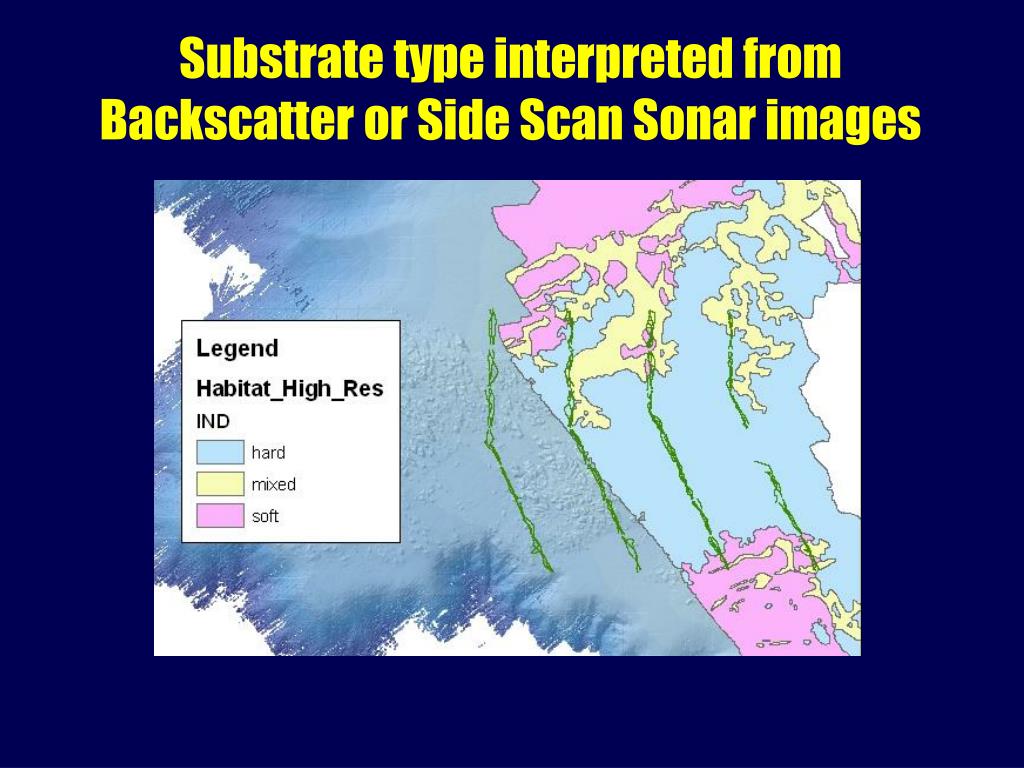 Substrate type interpreted from Backscatter or Side Scan Sonar images

Legend
Habitat_High_Res
IND
hard
mixed
soft